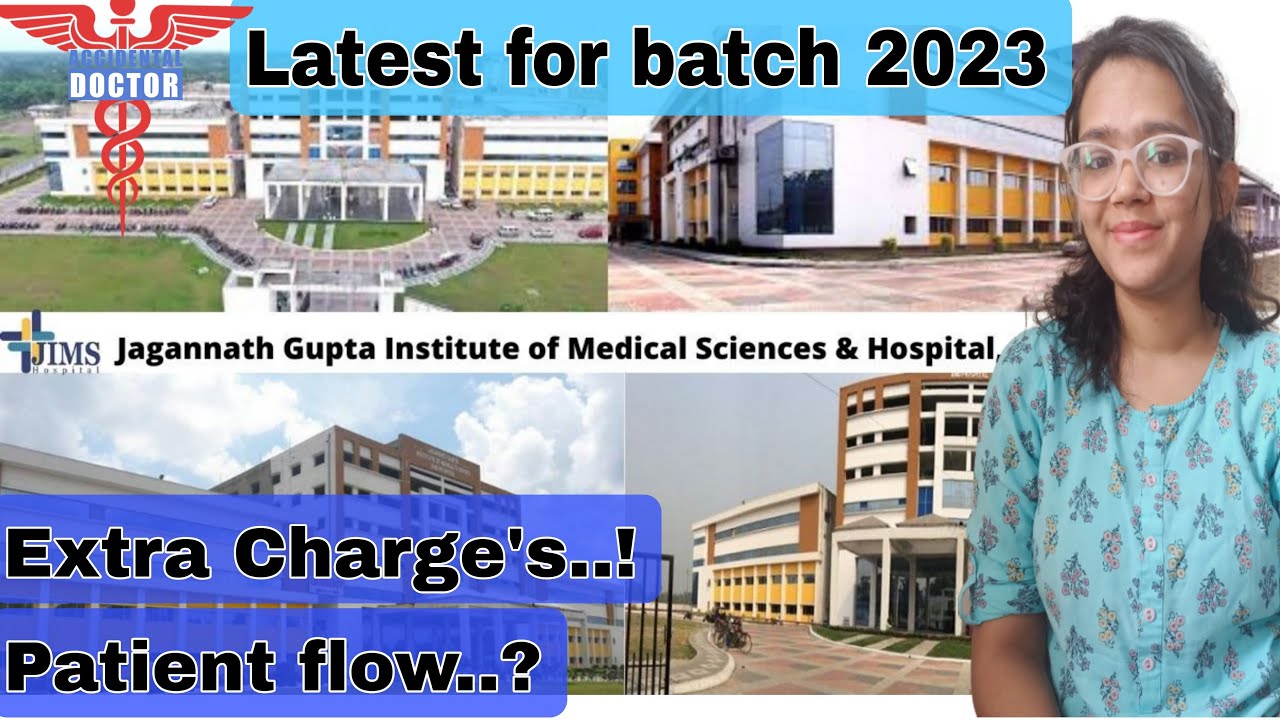 ACCIDENTAL DOCTOR

Latest for batch 2023

JIMS Hospital Jagannath Gupta Institute of Medical Sciences & Hospital,

Extra Charge's..!

Patient flow..?